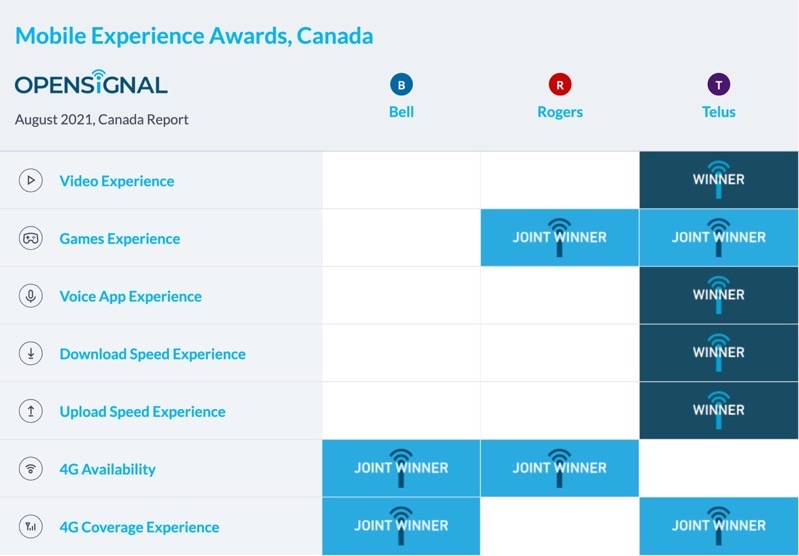 Mobile Experience Awards, Canada

OPENSIGNAL

August 2021, Canada Report

| | B Bell | R Rogers | T Telus |
|---|---|---|---|
| Video Experience | | | WINNER |
| Games Experience | | JOINT WINNER | JOINT WINNER |
| Voice App Experience | | | WINNER |
| Download Speed Experience | | | WINNER |
| Upload Speed Experience | | | WINNER |
| 4G Availability | JOINT WINNER | JOINT WINNER | |
| 4G Coverage Experience | JOINT WINNER | | JOINT WINNER |